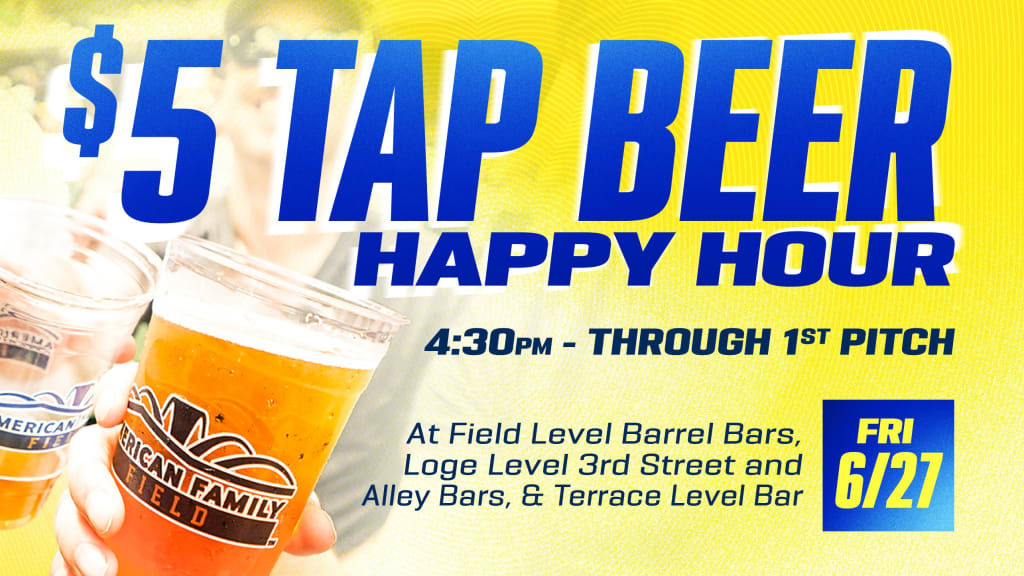 $5 TAP BEER
HAPPY HOUR

4:30PM - THROUGH 1ST PITCH

At Field Level Barrel Bars, Loge Level 3rd Street and Alley Bars, & Terrace Level Bar

FRI 6/27

AMERICAN FIELD

ERICAN FAMILY FIELD